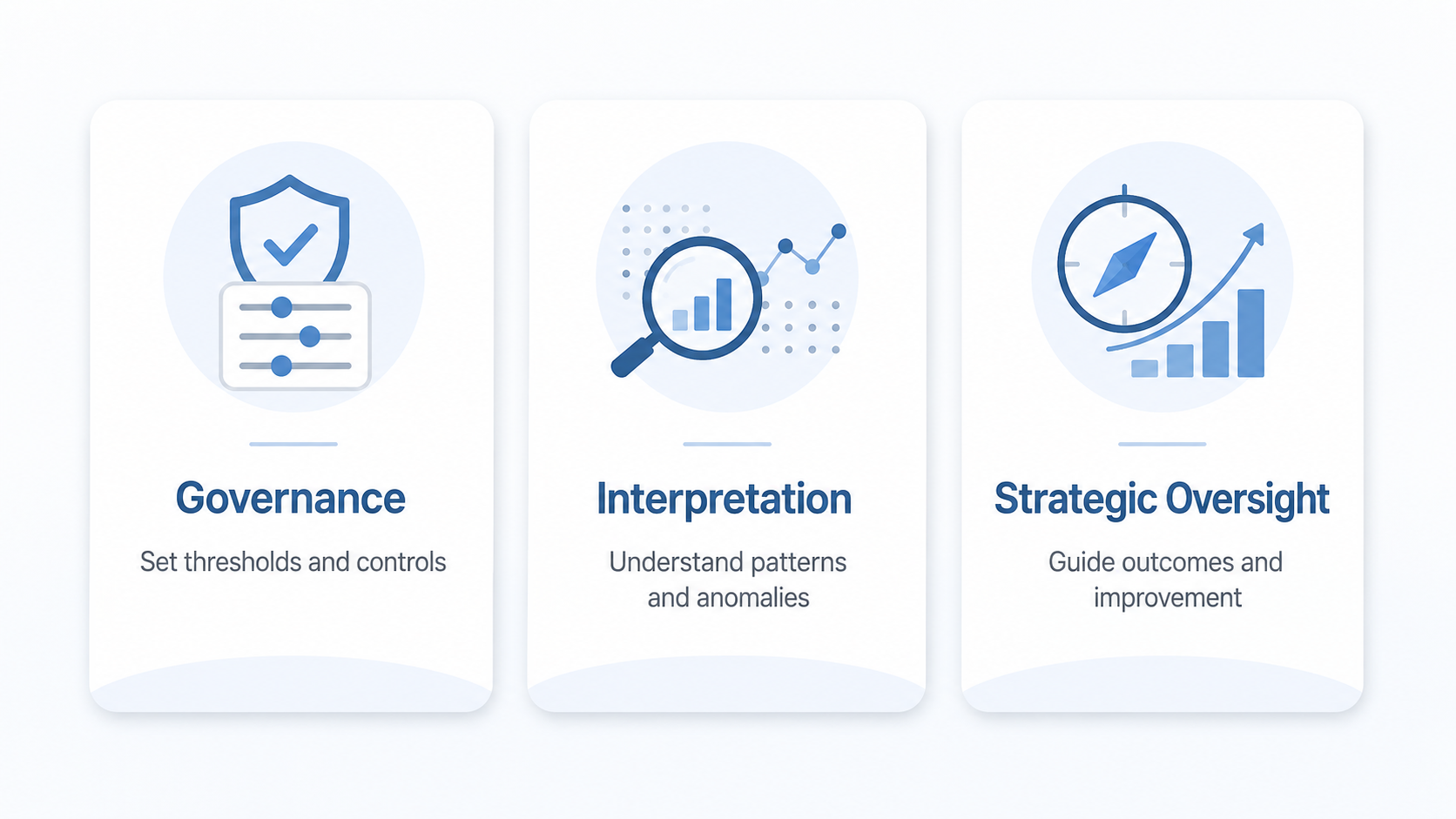 Governance

Set thresholds and controls

Interpretation

Understand patterns and anomalies

Strategic Oversight

Guide outcomes and improvement